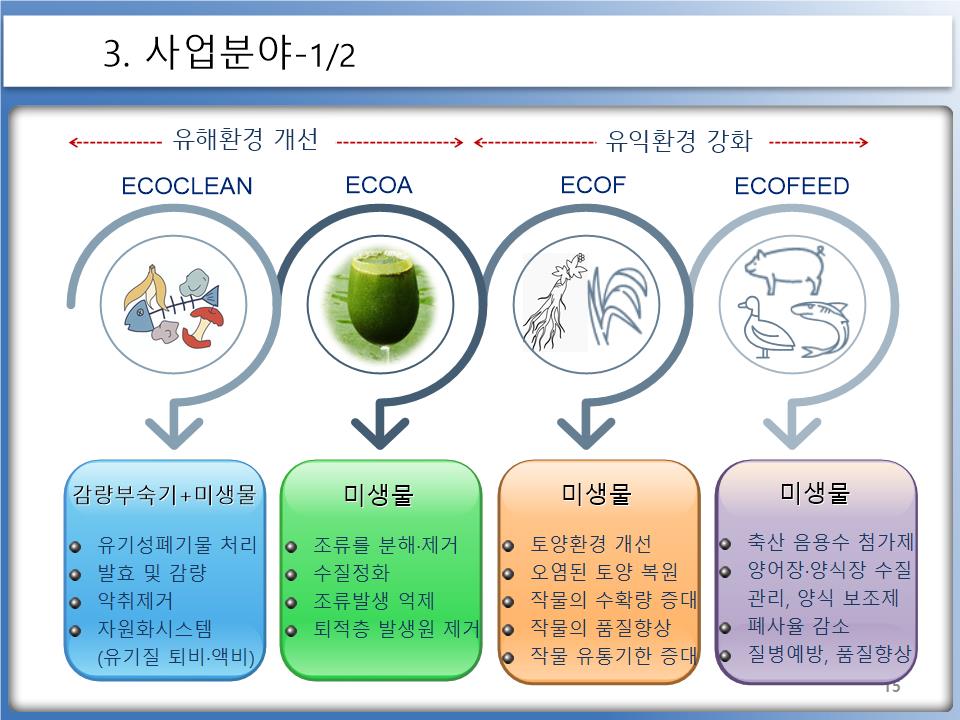 3. 사업분야-1/2

유해환경 개선

유익환경 강화

ECOCLEAN

ECOA

ECOF

ECOFEED

감량부숙기+미생물

유기성폐기물 처리
발효 및 감량
악취제거
자원화시스템 (유기질 퇴비·액비)

미생물

조류를 분해·제거
수질정화
조류발생 억제
퇴적층 발생원 제거

미생물

토양환경 개선
오염된 토양 복원
작물의 수확량 증대
작물의 품질향상
작물 유통기한 증대

미생물

축산 음용수 첨가제
양어장·양식장 수질 관리, 양식 보조제
폐사율 감소
질병예방, 품질향상

15